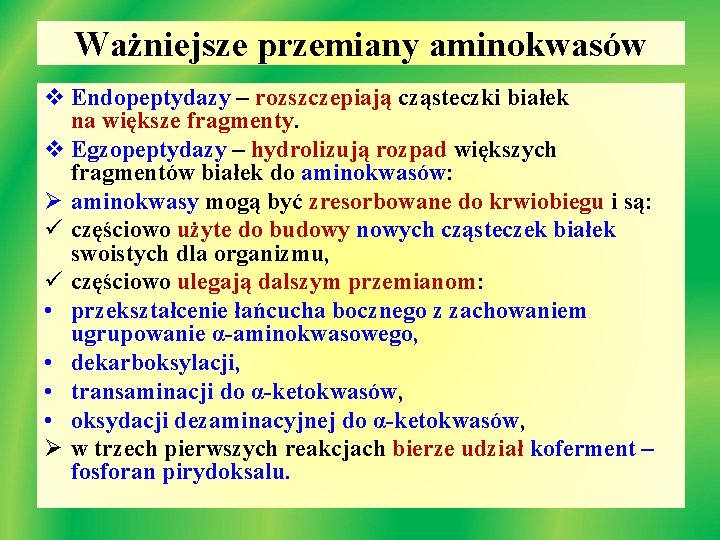 Ważniejsze przemiany aminokwasów

❖ Endopeptydazy – rozszczepiają cząsteczki białek na większe fragmenty.

❖ Egzopeptydazy – hydrolizują rozpad większych fragmentów białek do aminokwasów:

➢ aminokwasy mogą być zresorbowane do krwiobiegu i są:

✓ częściowo użyte do budowy nowych cząsteczek białek swoistych dla organizmu,

✓ częściowo ulegają dalszym przemianom:

• przekształcenie łańcucha bocznego z zachowaniem ugrupowanie α-aminokwasowego,

• dekarboksylacji,

• transaminacji do α-ketokwasów,

• oksydacji dezaminacyjnej do α-ketokwasów,

➢ w trzech pierwszych reakcjach bierze udział koferment – fosforan pirydoksalu.